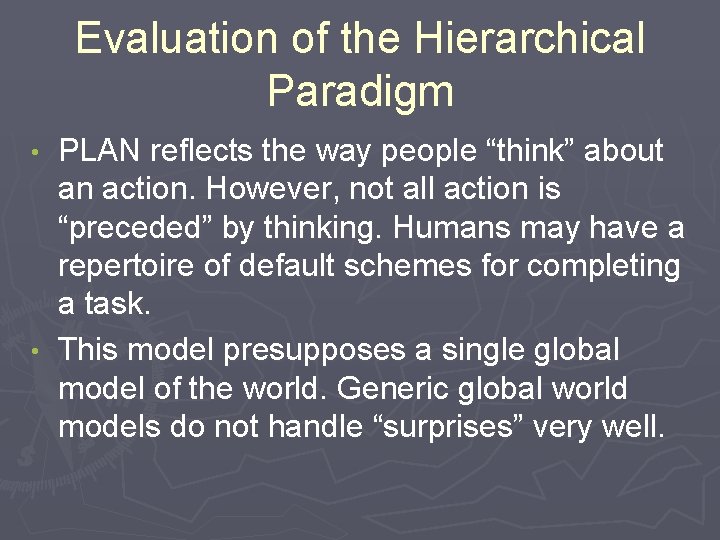 Evaluation of the Hierarchical Paradigm

• PLAN reflects the way people “think” about an action. However, not all action is “preceded” by thinking. Humans may have a repertoire of default schemes for completing a task.

• This model presupposes a single global model of the world. Generic global world models do not handle “surprises” very well.